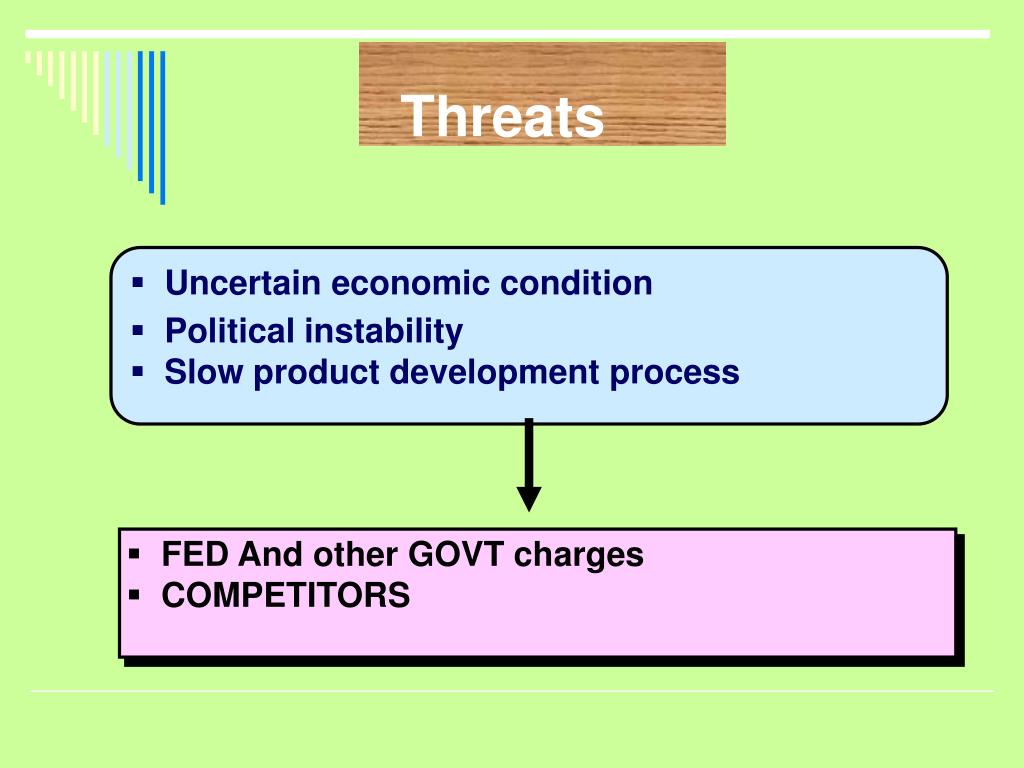 Threats

▪ Uncertain economic condition
▪ Political instability
▪ Slow product development process

▪ FED And other GOVT charges
▪ COMPETITORS